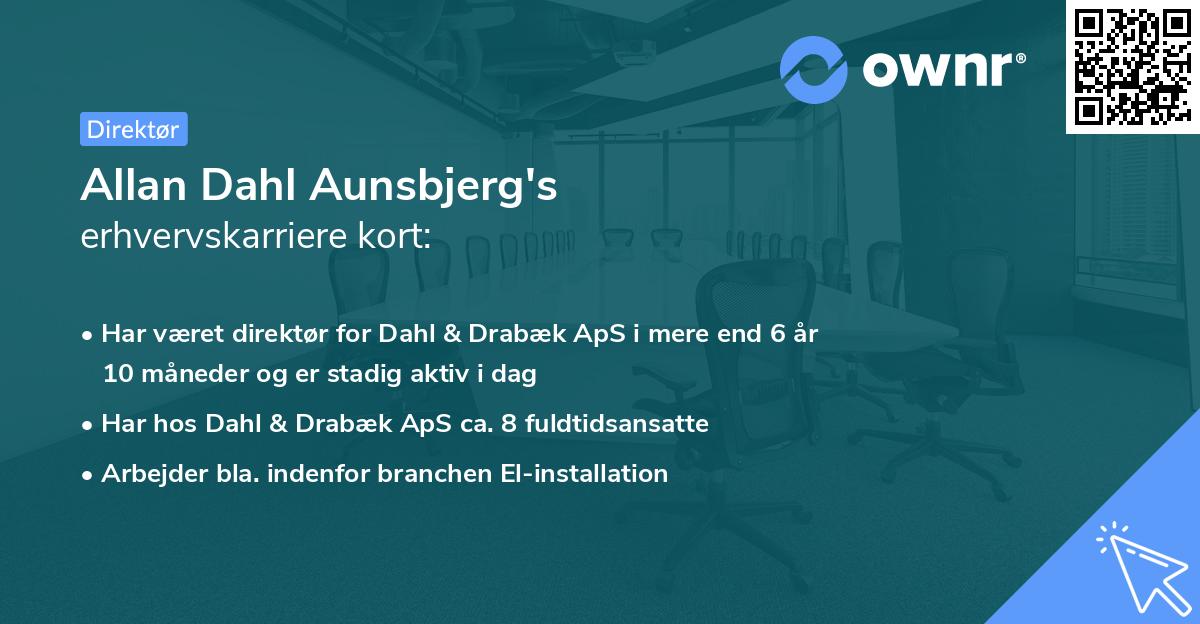 ownr®

Direktør

Allan Dahl Aunsbjerg's
erhvervskarriere kort:

• Har været direktør for Dahl & Drabæk ApS i mere end 6 år 10 måneder og er stadig aktiv i dag
• Har hos Dahl & Drabæk ApS ca. 8 fuldtidsansatte
• Arbejder bla. indenfor branchen El-installation